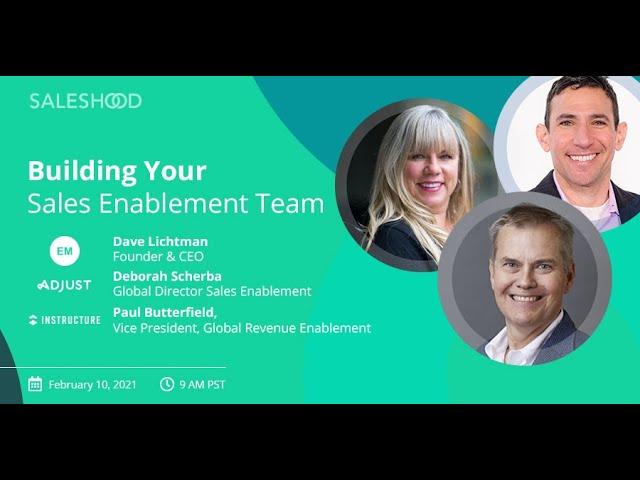 SALESHOOD

Building Your
Sales Enablement Team

EM
Dave Lichtman
Founder & CEO

ADJUST
Deborah Scherba
Global Director Sales Enablement

INSTRUCTURE
Paul Butterfield,
Vice President, Global Revenue Enablement

February 10, 2021
9 AM PST